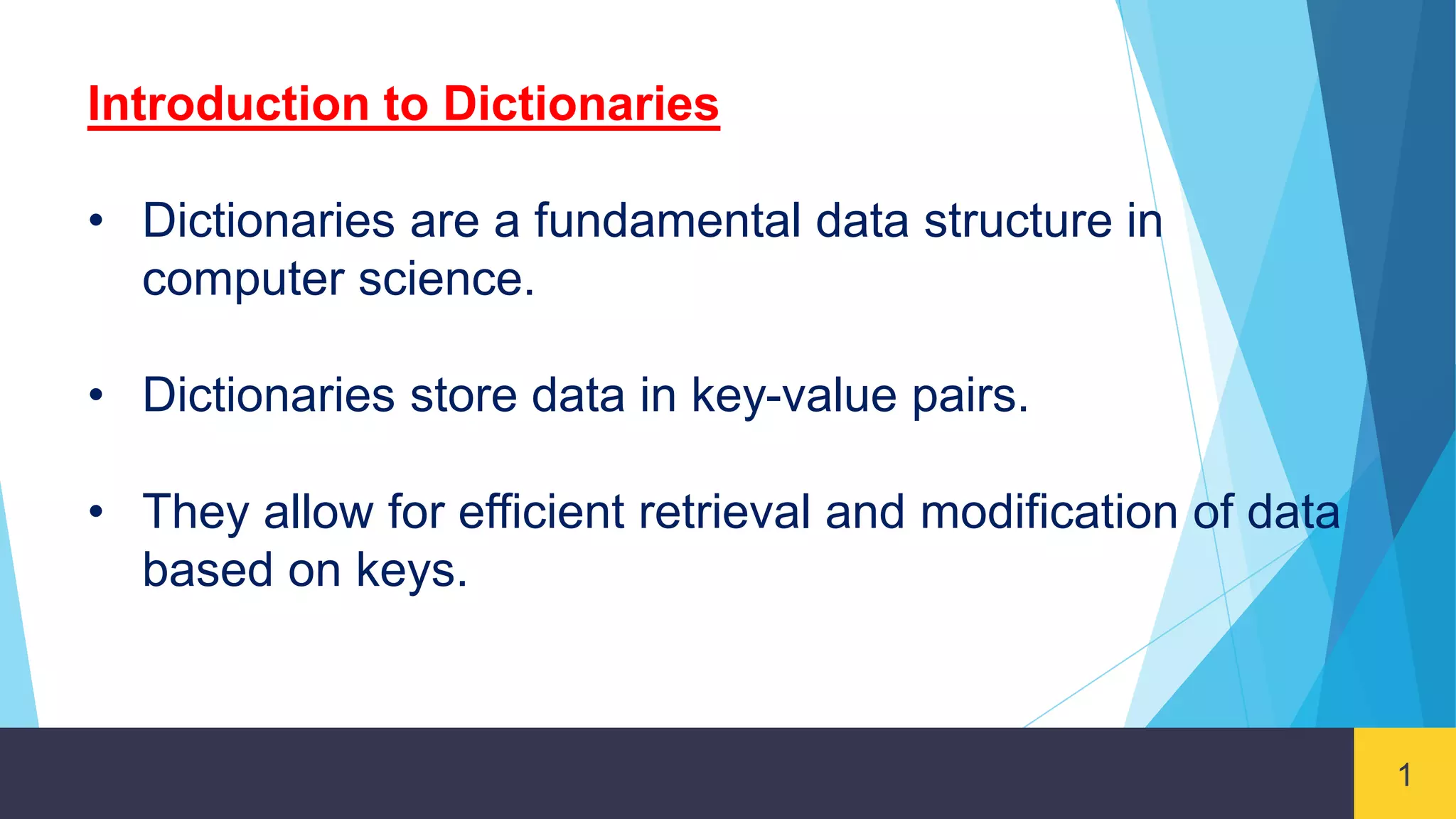 Introduction to Dictionaries

• Dictionaries are a fundamental data structure in computer science.

• Dictionaries store data in key-value pairs.

• They allow for efficient retrieval and modification of data based on keys.

1